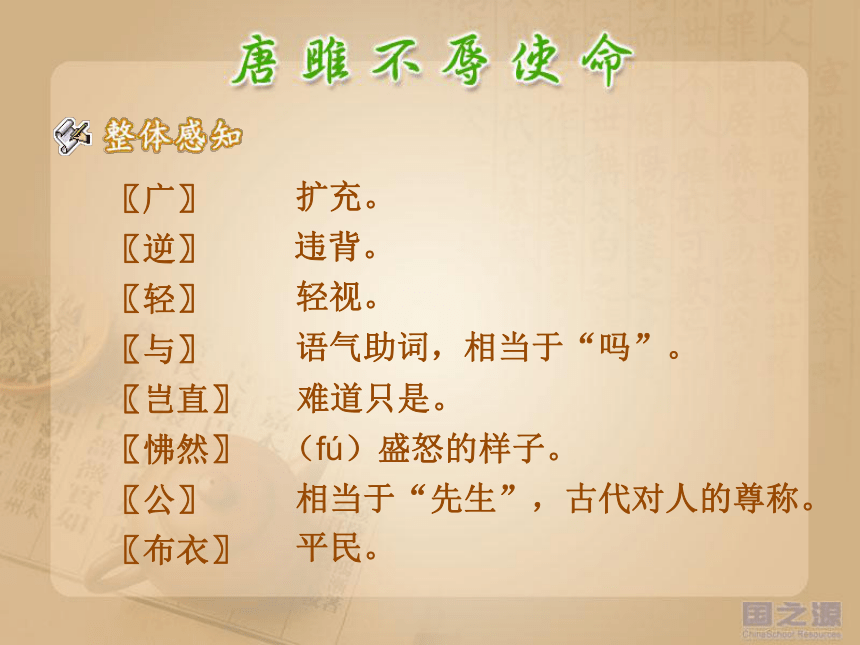 唐雎不辱使命

整体感知

〖广〗 扩充。
〖逆〗 违背。
〖轻〗 轻视。
〖与〗 语气助词，相当于“吗”。
〖岂直〗 难道只是。
〖怫然〗 （fú）盛怒的样子。
〖公〗 相当于“先生”，古代对人的尊称。
〖布衣〗 平民。

国之源
ChinaSchool Resources